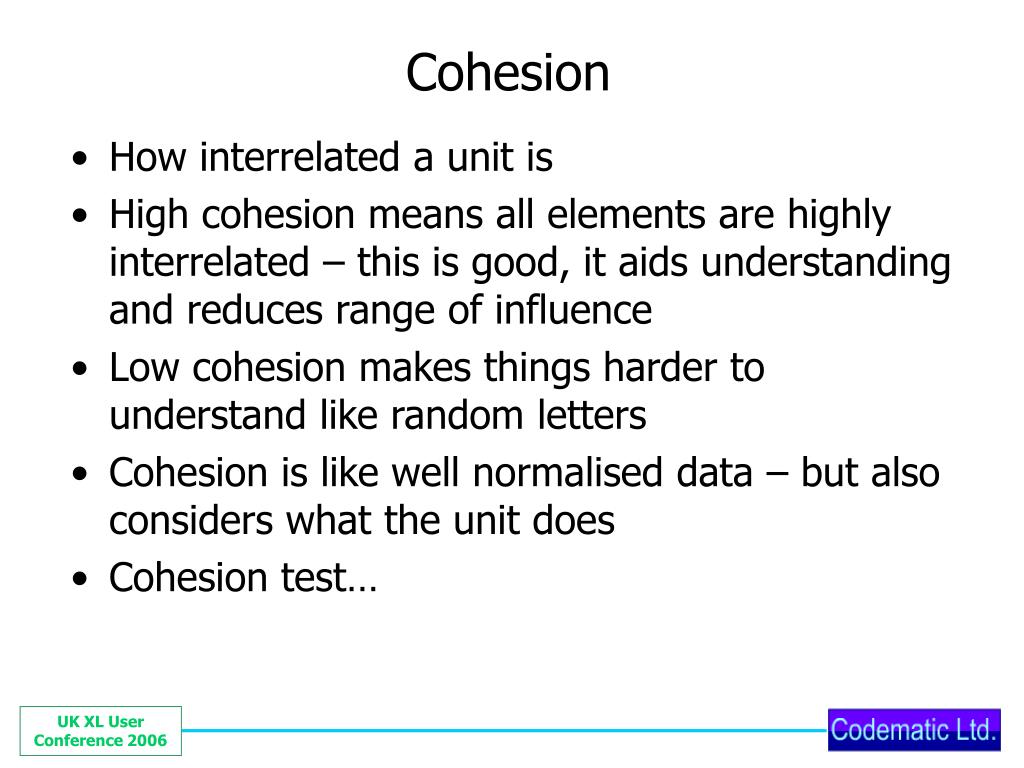 Cohesion

• How interrelated a unit is
• High cohesion means all elements are highly interrelated – this is good, it aids understanding and reduces range of influence
• Low cohesion makes things harder to understand like random letters
• Cohesion is like well normalised data – but also considers what the unit does
• Cohesion test…

UK XL User Conference 2006

Codematic Ltd.